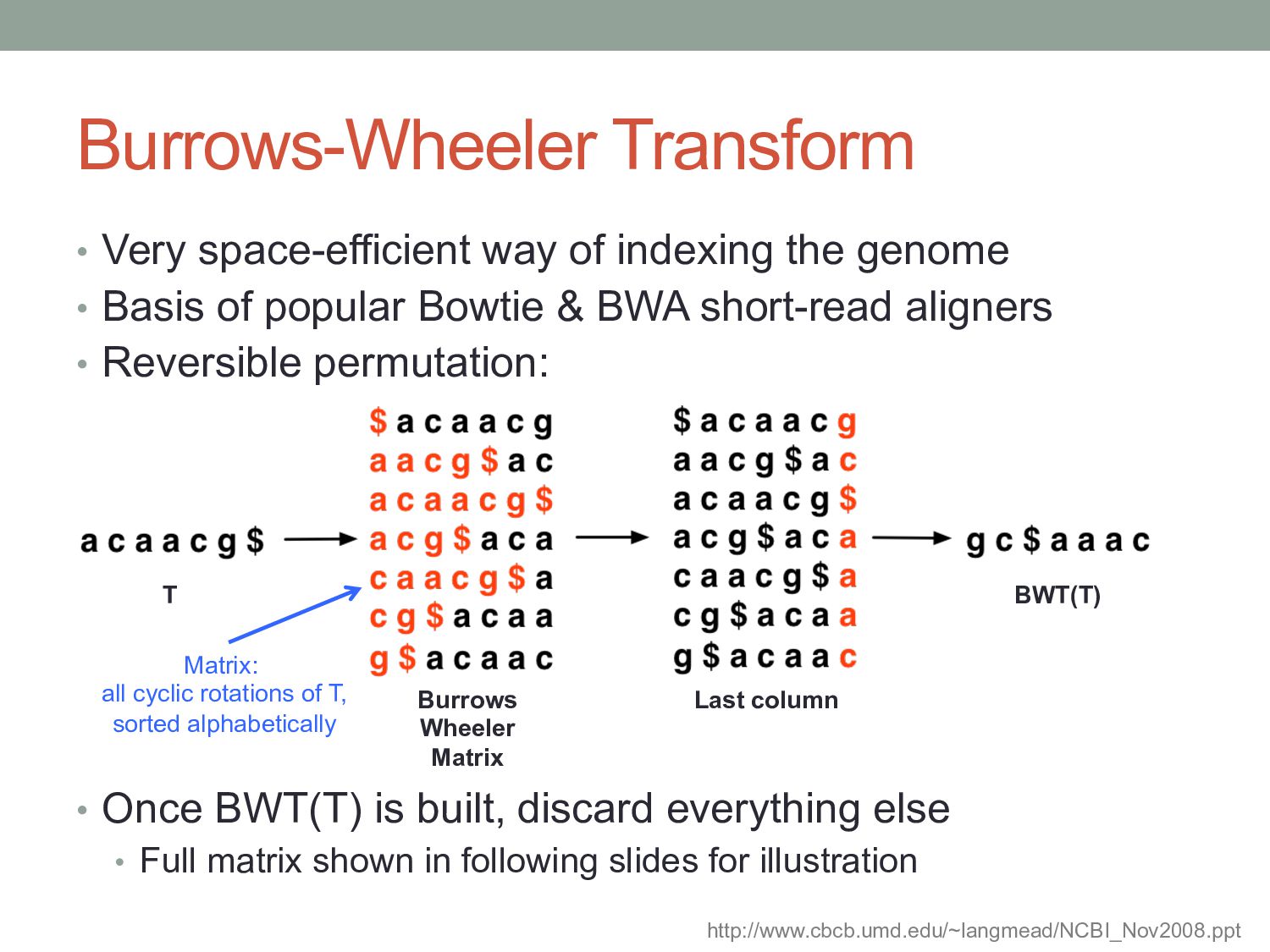 Burrows-Wheeler Transform

• Very space-efficient way of indexing the genome
• Basis of popular Bowtie & BWA short-read aligners
• Reversible permutation:

a c a a c g $

T

Matrix:
all cyclic rotations of T,
sorted alphabetically

$ a c a a c g
a a c g $ a c
a c a a c g $
a c g $ a c a
c a a c g $ a
c g $ a c a a
g $ a c a a c

Burrows
Wheeler
Matrix

$ a c a a c g
a a c g $ a c
a c a a c g $
a c g $ a c a
c a a c g $ a
c g $ a c a a
g $ a c a a c

Last column

g c $ a a a c

BWT(T)

• Once BWT(T) is built, discard everything else
• Full matrix shown in following slides for illustration

http://www.cbcb.umd.edu/~langmead/NCBI_Nov2008.ppt